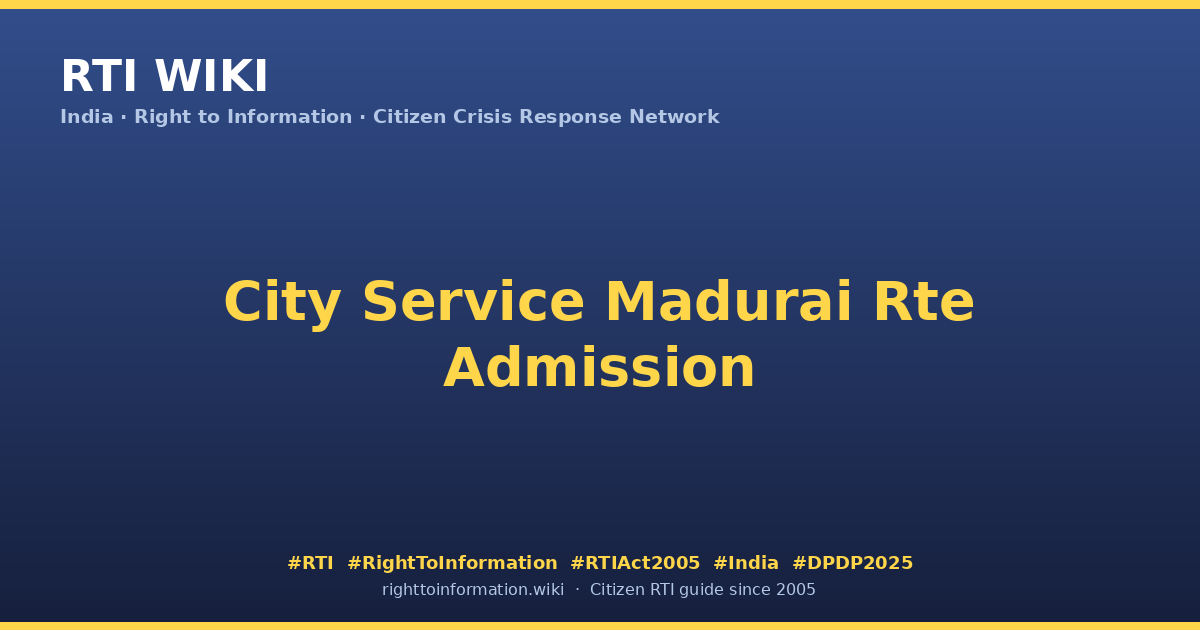 RTI WIKI
India · Right to Information · Citizen Crisis Response Network

City Service Madurai Rte Admission

#RTI #RightToInformation #RTIAct2005 #India #DPDP2025
righttoinformation.wiki · Citizen RTI guide since 2005